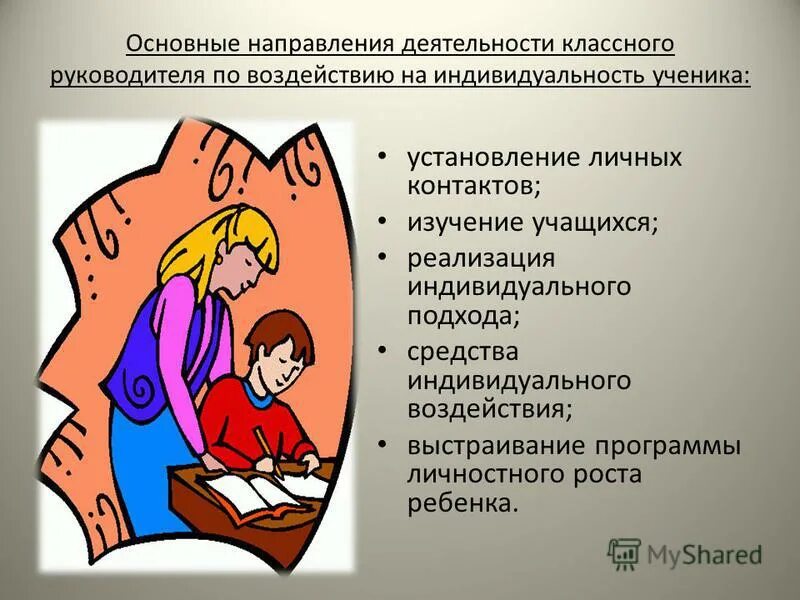 Основные направления деятельности классного руководителя по воздействию на индивидуальность ученика:

• установление личных контактов;
• изучение учащихся;
• реализация индивидуального подхода;
• средства индивидуального воздействия;
• выстраивание программы личностного роста ребенка.

MyShared